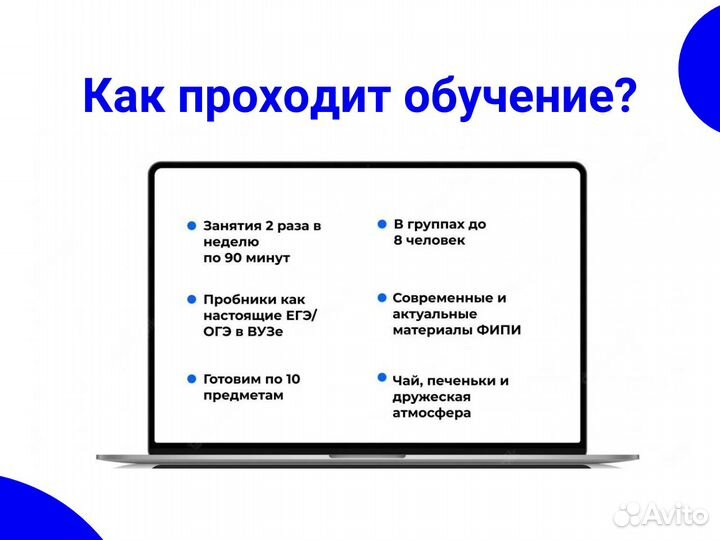 Как проходит обучение?

Занятия 2 раза в неделю по 90 минут

Пробники как настоящие ЕГЭ/ОГЭ в ВУЗе

Готовим по 10 предметам

В группах до 8 человек

Современные и актуальные материалы ФИПИ

Чай, печеньки и дружеская атмосфера

Avito